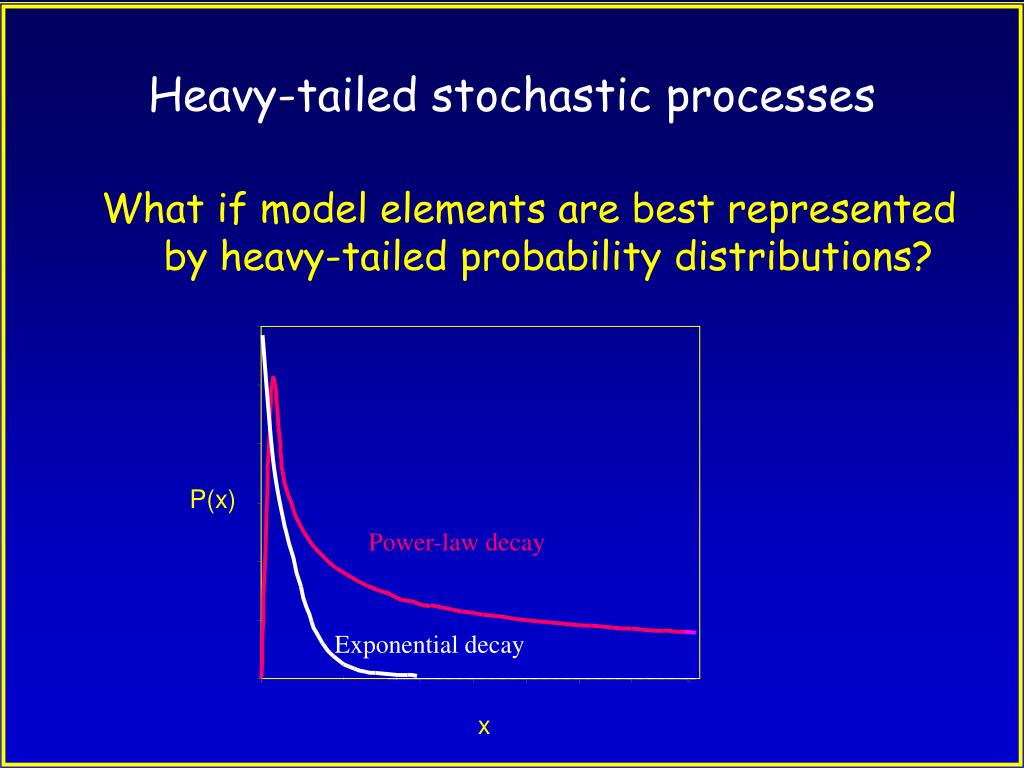 Heavy-tailed stochastic processes

What if model elements are best represented by heavy-tailed probability distributions?

P(x)

Power-law decay

Exponential decay

x